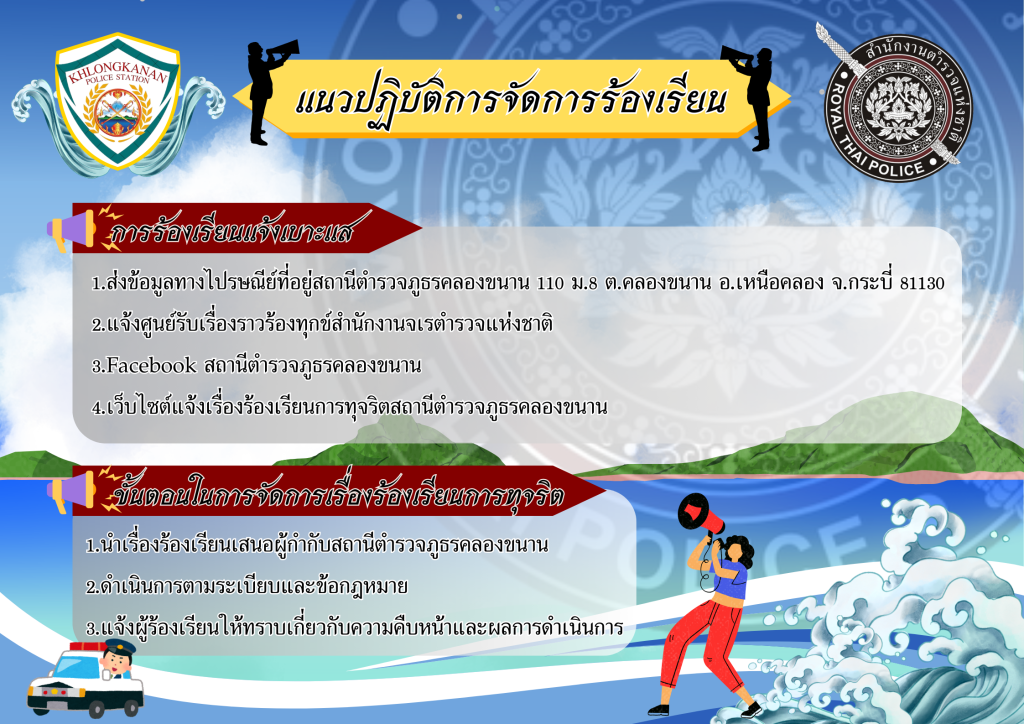 KHLONGKANAN POLICE STATION

แนวปฏิบัติการจัดการร้องเรียน

สำนักงานตำรวจแห่งชาติ ROYAL THAI POLICE

การร้องเรียนแจ้งเบาะแส

1.ส่งข้อมูลทางไปรษณีย์ที่อยู่สถานีตำรวจภูธรคลองขนาน 110 ม.8 ต.คลองขนาน อ.เหนือคลอง จ.กระบี่ 81130

2.แจ้งศูนย์รับเรื่องราวร้องทุกข์สำนักงานจเรตำรวจแห่งชาติ

3.Facebook สถานีตำรวจภูธรคลองขนาน

4.เว็บไซต์แจ้งเรื่องร้องเรียนการทุจริตสถานีตำรวจภูธรคลองขนาน

ขั้นตอนในการจัดการเรื่องร้องเรียนการทุจริต

1.นำเรื่องร้องเรียนเสนอผู้กำกับสถานีตำรวจภูธรคลองขนาน

2.ดำเนินการตามระเบียบและข้อกฎหมาย

3.แจ้งผู้ร้องเรียนให้ทราบเกี่ยวกับความคืบหน้าและผลการดำเนินการ

POLICE